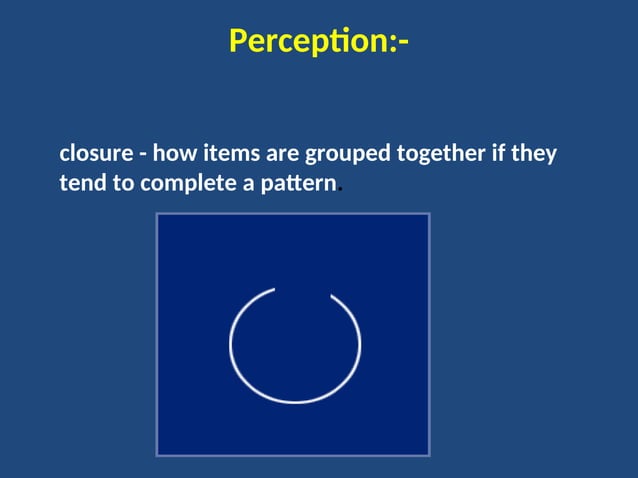 Perception:-

closure - how items are grouped together if they tend to complete a pattern.